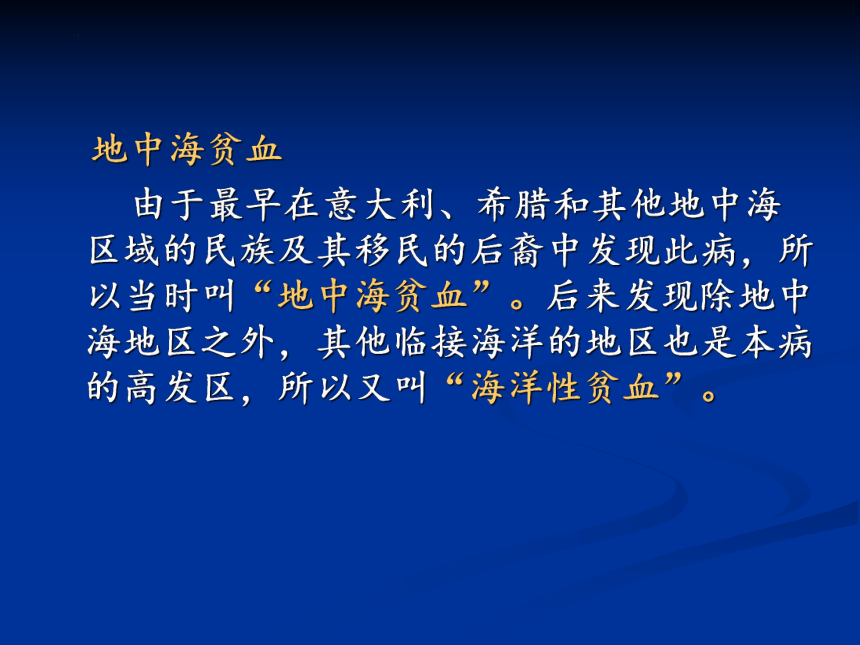 地中海贫血

由于最早在意大利、希腊和其他地中海区域的民族及其移民的后裔中发现此病，所以当时叫“地中海贫血”。后来发现除地中海地区之外，其他临接海洋的地区也是本病的高发区，所以又叫“海洋性贫血”。